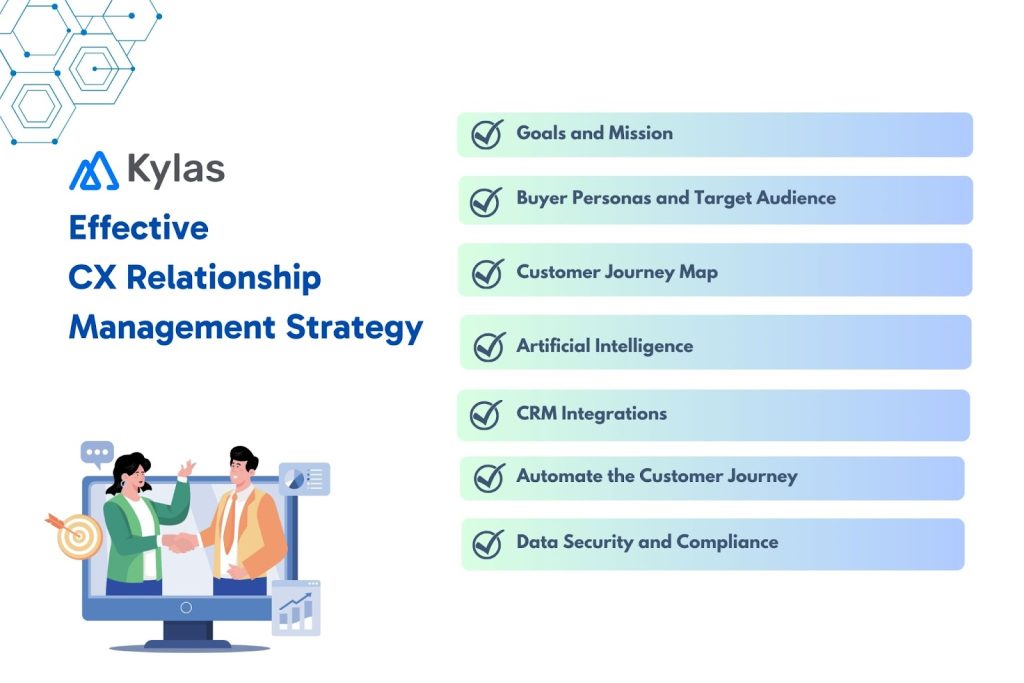 Kylas

Effective
CX Relationship
Management Strategy

Goals and Mission

Buyer Personas and Target Audience

Customer Journey Map

Artificial Intelligence

CRM Integrations

Automate the Customer Journey

Data Security and Compliance